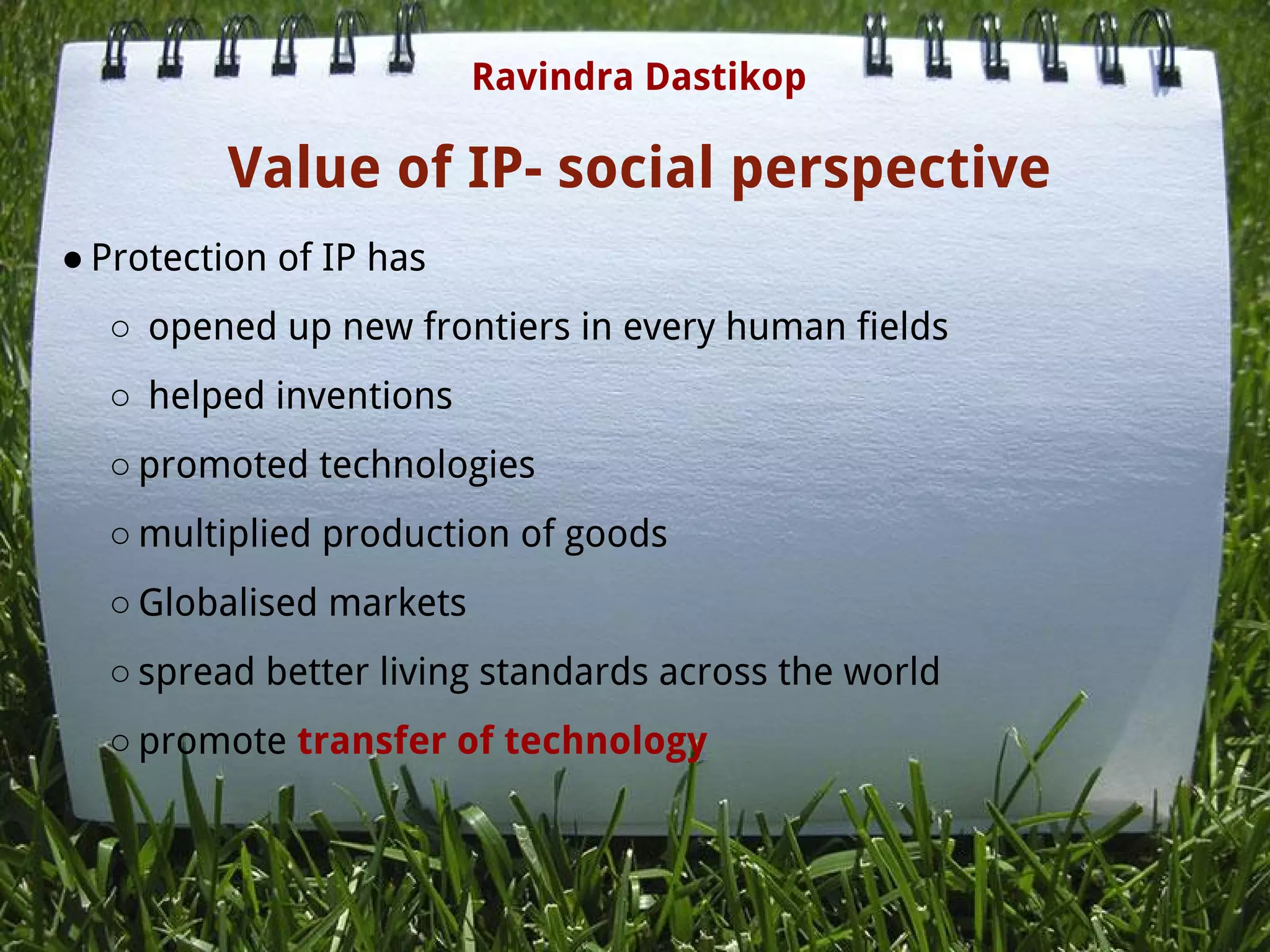 Ravindra Dastikop

Value of IP- social perspective

● Protection of IP has

○ opened up new frontiers in every human fields

○ helped inventions

○ promoted technologies

○ multiplied production of goods

○ Globalised markets

○ spread better living standards across the world

○ promote transfer of technology